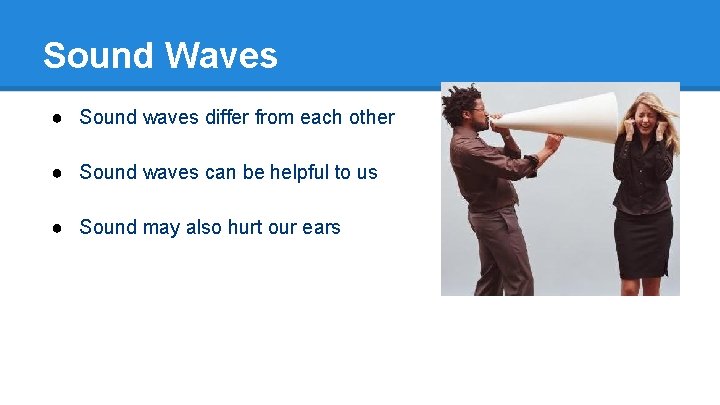 Sound Waves

● Sound waves differ from each other

● Sound waves can be helpful to us

● Sound may also hurt our ears